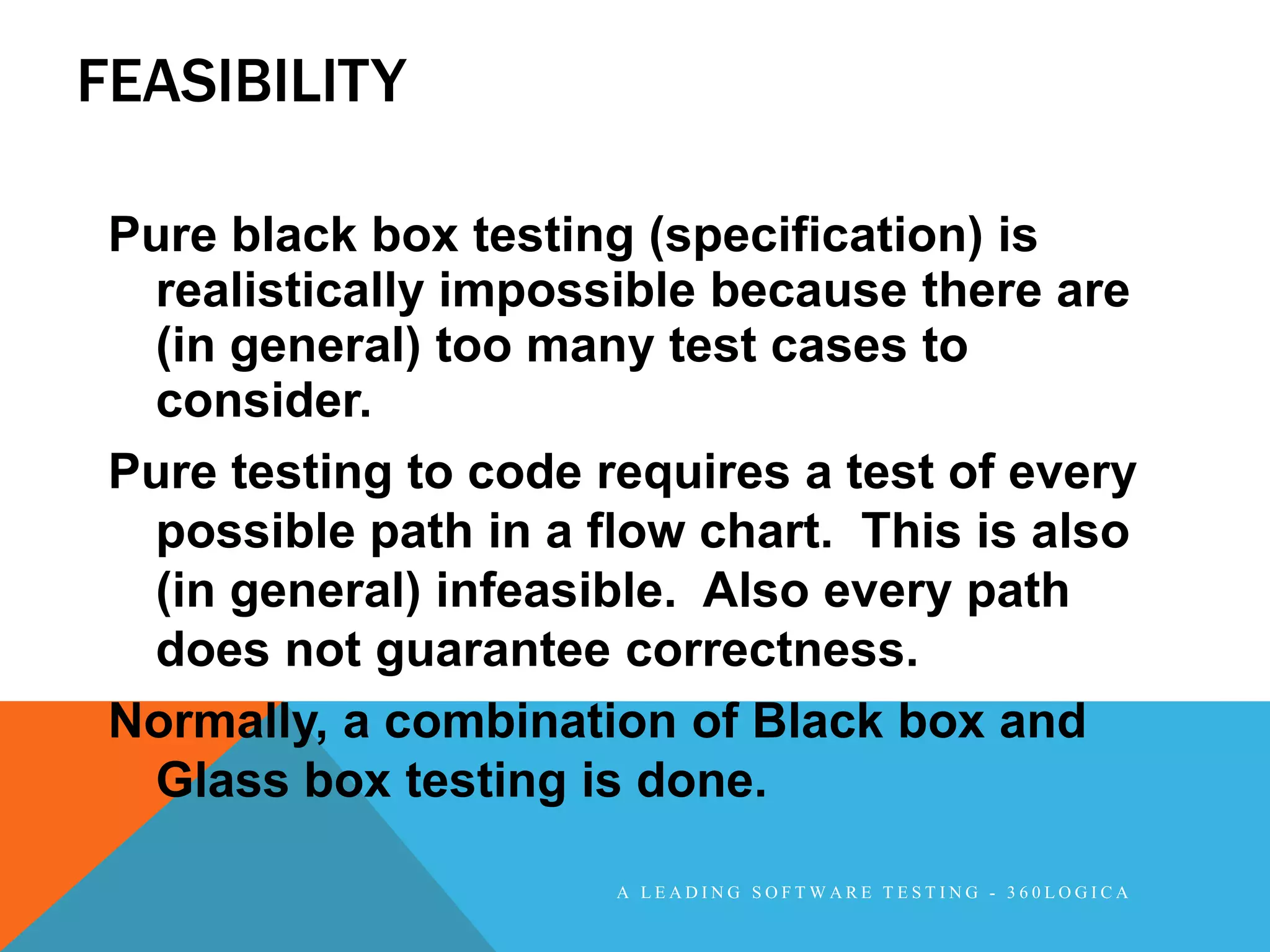 FEASIBILITY

Pure black box testing (specification) is realistically impossible because there are (in general) too many test cases to consider.

Pure testing to code requires a test of every possible path in a flow chart.  This is also (in general) infeasible.  Also every path does not guarantee correctness.

Normally, a combination of Black box and Glass box testing is done.

A LEADING SOFTWARE TESTING - 360LOGICA